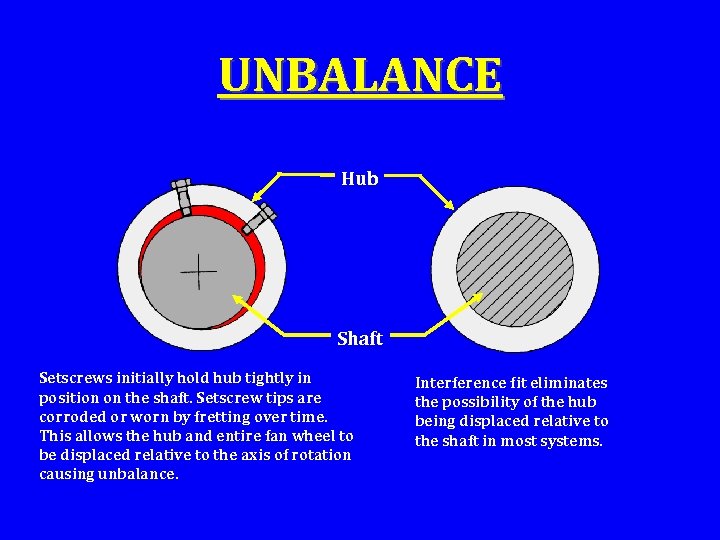 UNBALANCE

Hub

Shaft

Setscrews initially hold hub tightly in position on the shaft. Setscrew tips are corroded or worn by fretting over time. This allows the hub and entire fan wheel to be displaced relative to the axis of rotation causing unbalance.

Interference fit eliminates the possibility of the hub being displaced relative to the shaft in most systems.